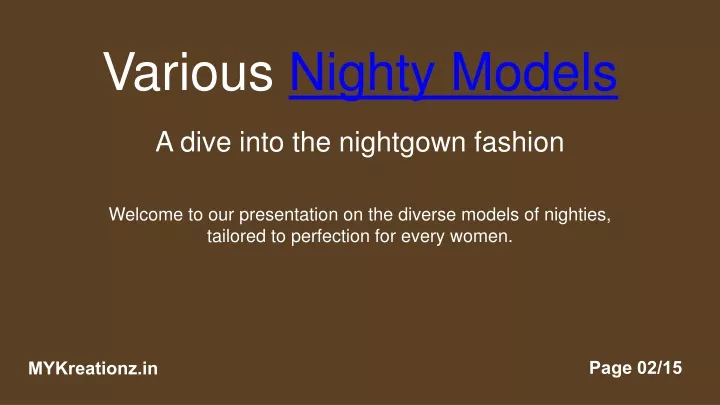 Various Nighty Models

A dive into the nightgown fashion

Welcome to our presentation on the diverse models of nighties, tailored to perfection for every women.

MYKreationz.in

Page 02/15